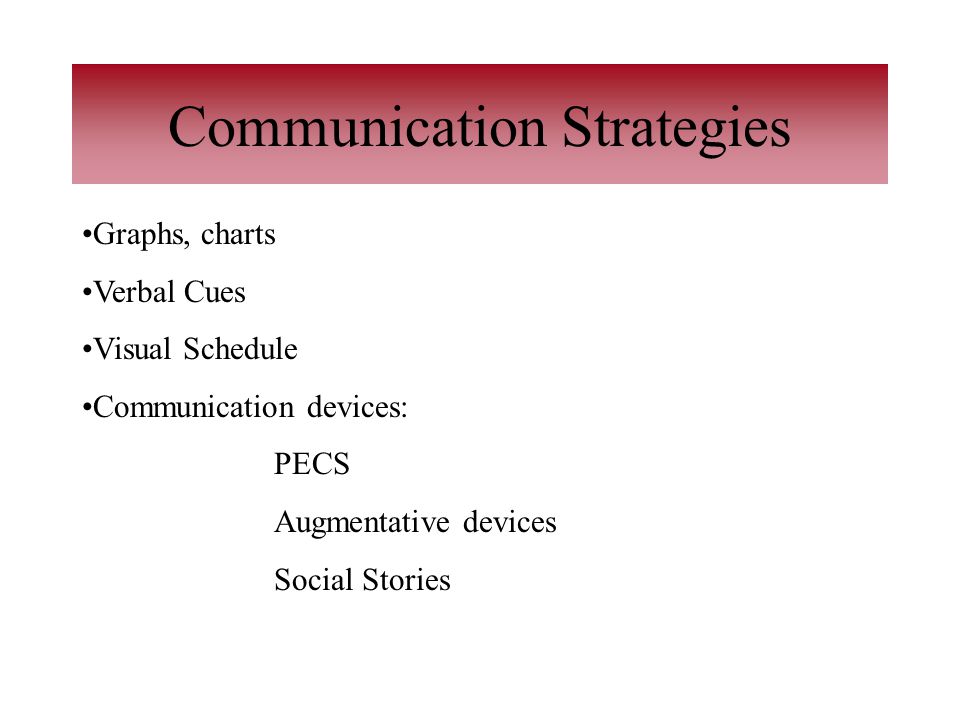 Communication Strategies

•Graphs, charts

•Verbal Cues

•Visual Schedule

•Communication devices:

PECS

Augmentative devices

Social Stories